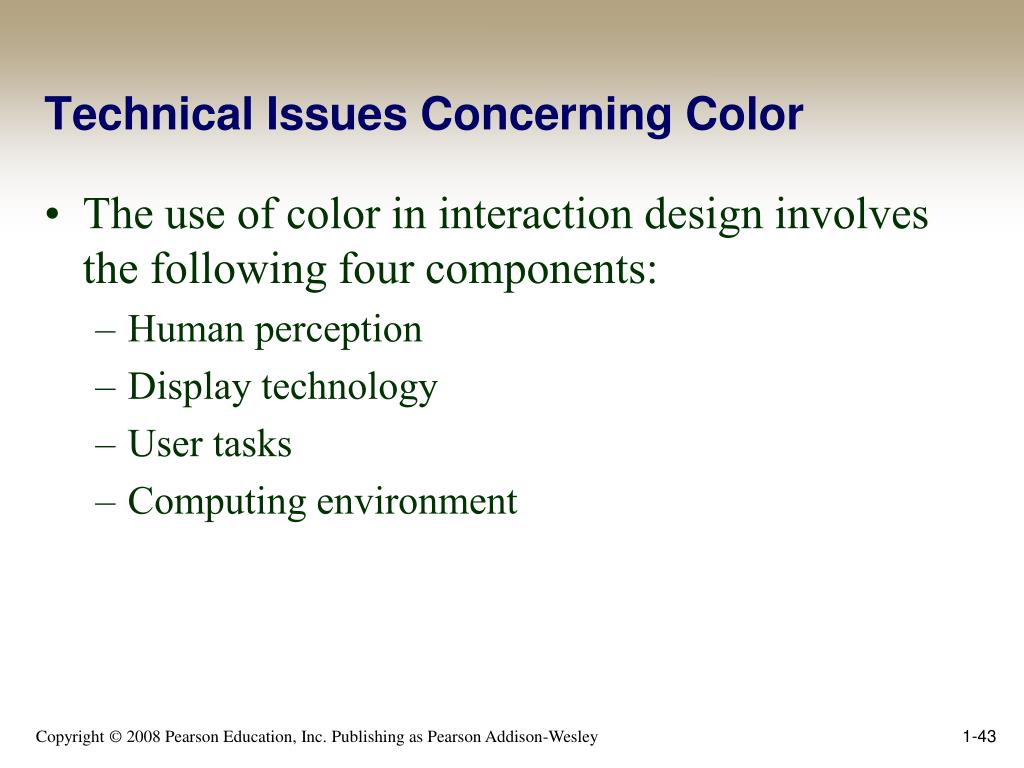 Technical Issues Concerning Color

• The use of color in interaction design involves the following four components:
– Human perception
– Display technology
– User tasks
– Computing environment

Copyright © 2008 Pearson Education, Inc. Publishing as Pearson Addison-Wesley

1-43